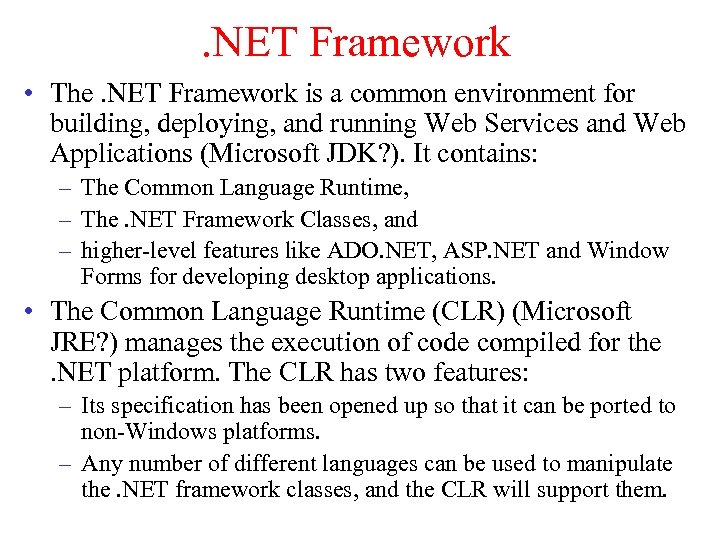 .NET Framework

• The .NET Framework is a common environment for building, deploying, and running Web Services and Web Applications (Microsoft JDK?). It contains:
– The Common Language Runtime,
– The .NET Framework Classes, and
– higher-level features like ADO.NET, ASP.NET and Window Forms for developing desktop applications.

• The Common Language Runtime (CLR) (Microsoft JRE?) manages the execution of code compiled for the .NET platform. The CLR has two features:
– Its specification has been opened up so that it can be ported to non-Windows platforms.
– Any number of different languages can be used to manipulate the .NET framework classes, and the CLR will support them.